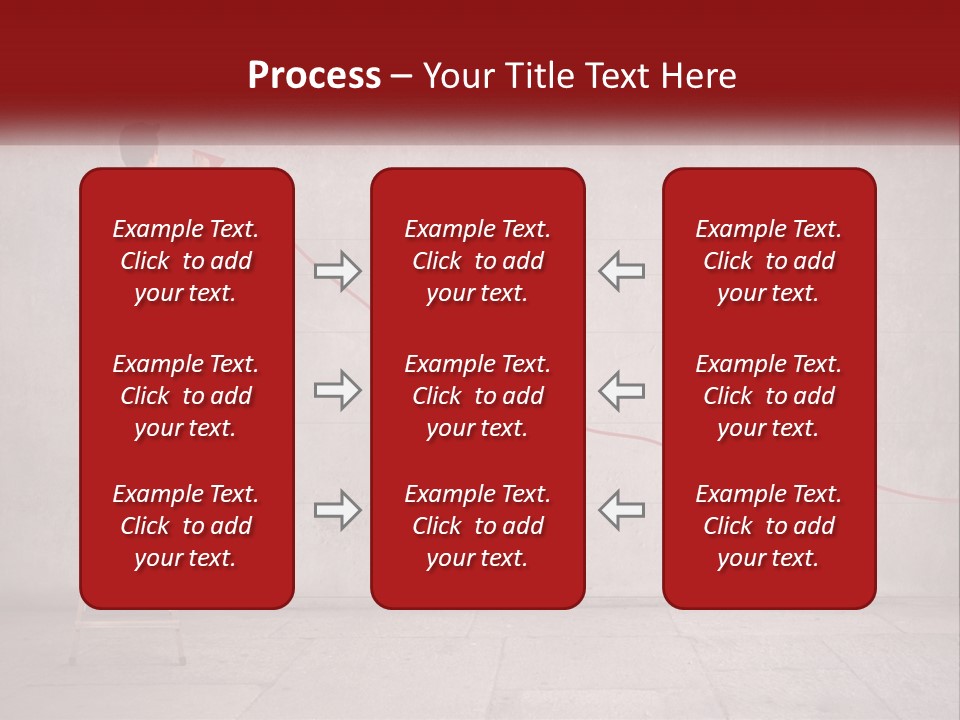 Process – Your Title Text Here

Example Text. Click to add your text.

Example Text. Click to add your text.

Example Text. Click to add your text.

Example Text. Click to add your text.

Example Text. Click to add your text.

Example Text. Click to add your text.

Example Text. Click to add your text.

Example Text. Click to add your text.

Example Text. Click to add your text.